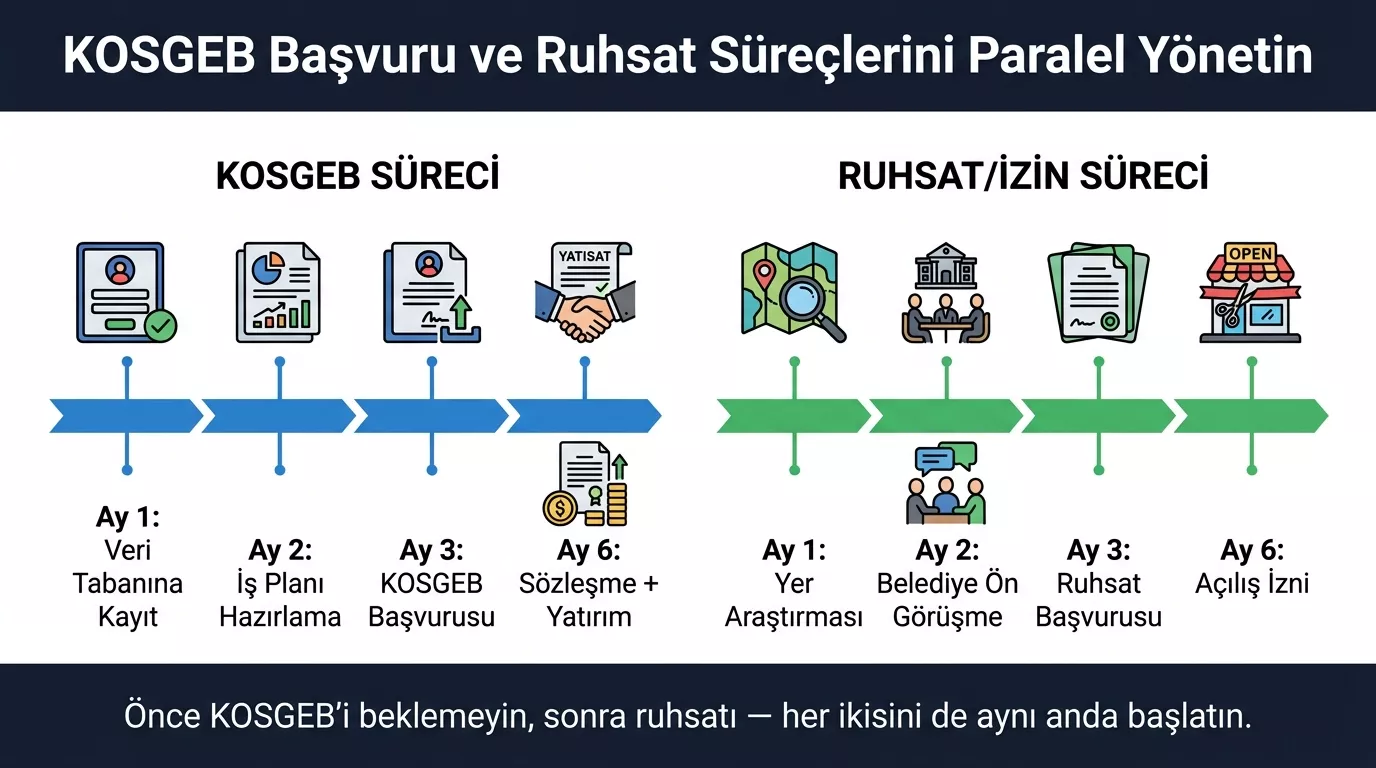 KOSGEB Başvuru ve Ruhsat Süreçlerini Paralel Yönetin

KOSGEB SÜRECİ

YATISAT

Ay 1: Veri Tabanına Kayıt

Ay 2: İş Planı Hazırlama

Ay 3: KOSGEB Başvurusu

Ay 6: Sözleşme + Yatırım

RUHSAT/İZİN SÜRECİ

OPEN

Ay 1: Yer Araştırması

Ay 2: Belediye Ön Görüşme

Ay 3: Ruhsat Başvurusu

Ay 6: Açılış İzni

Önce KOSGEB'i beklemeyin, sonra ruhsatı — her ikisini de aynı anda başlatın.